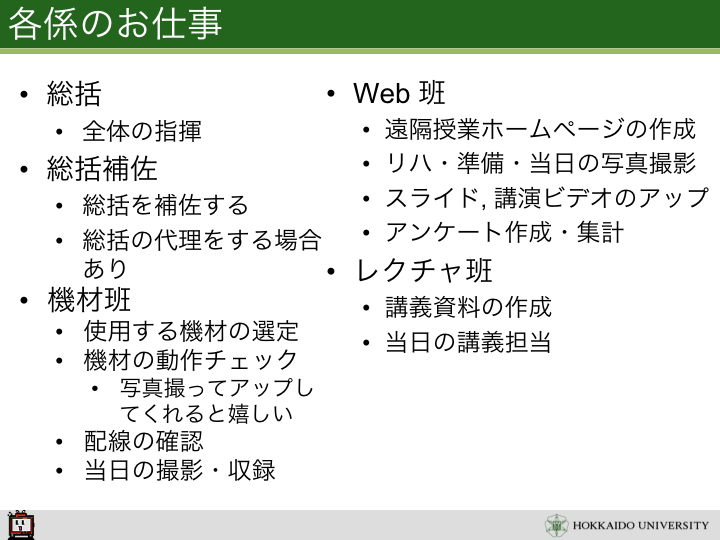 各係のお仕事

• 総括
  • 全体の指揮
• 総括補佐
  • 総括を補佐する
  • 総括の代理をする場合あり
• 機材班
  • 使用する機材の選定
  • 機材の動作チェック
    • 写真撮ってアップしてくれると嬉しい
  • 配線の確認
  • 当日の撮影・収録

• Web 班
  • 遠隔授業ホームページの作成
  • リハ・準備・当日の写真撮影
  • スライド, 講演ビデオのアップ
  • アンケート作成・集計
• レクチャ班
  • 講義資料の作成
  • 当日の講義担当

HOKKAIDO UNIVERSITY